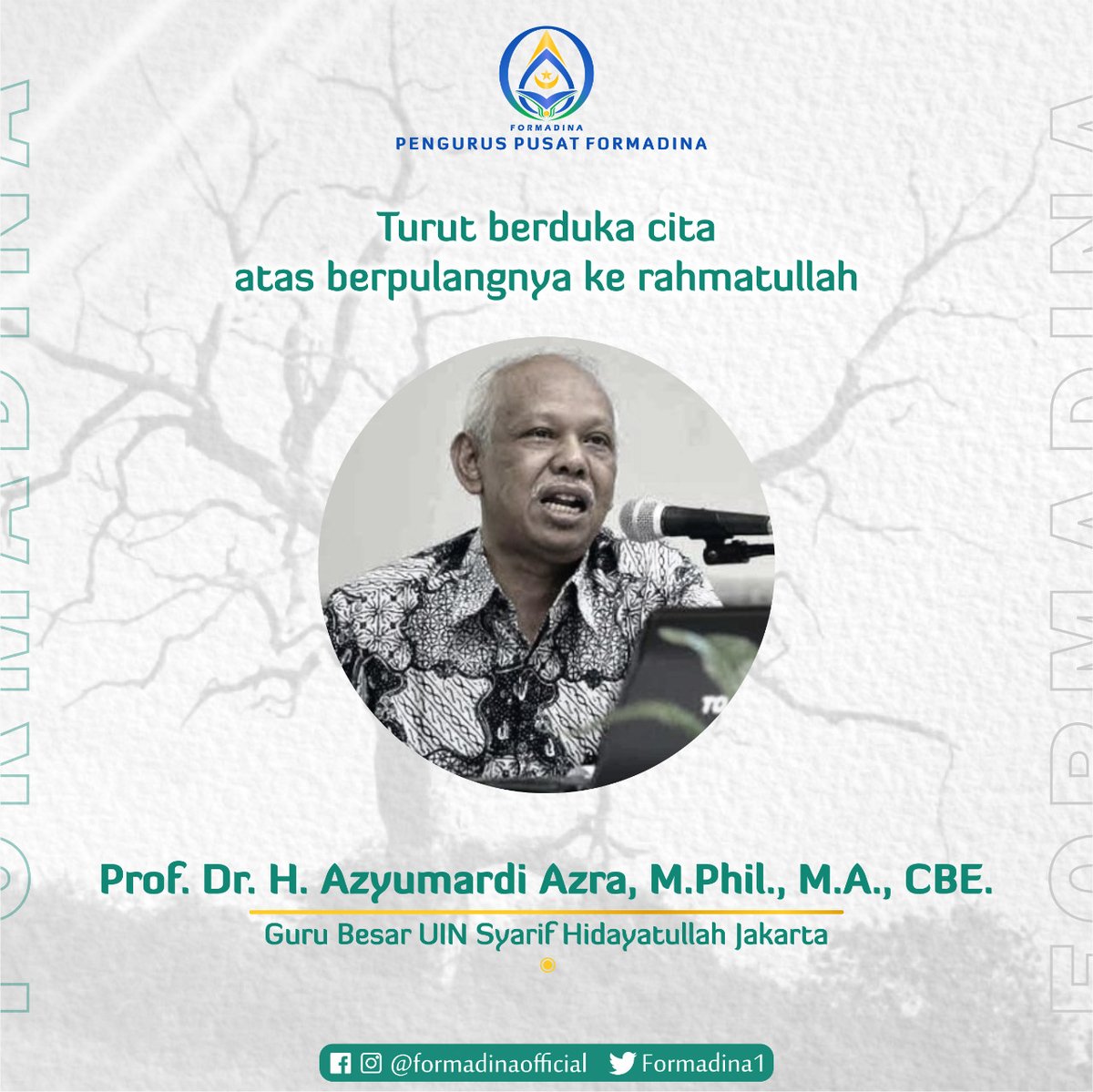 FORMADINA
PENGURUS PUSAT FORMADINA

Turut berduka cita
atas berpulangnya ke rahmatullah

Prof. Dr. H. Azyumardi Azra, M.Phil., M.A., CBE.

Guru Besar UIN Syarif Hidayatullah Jakarta

@formadinaofficial Formadina1

FORMADINA